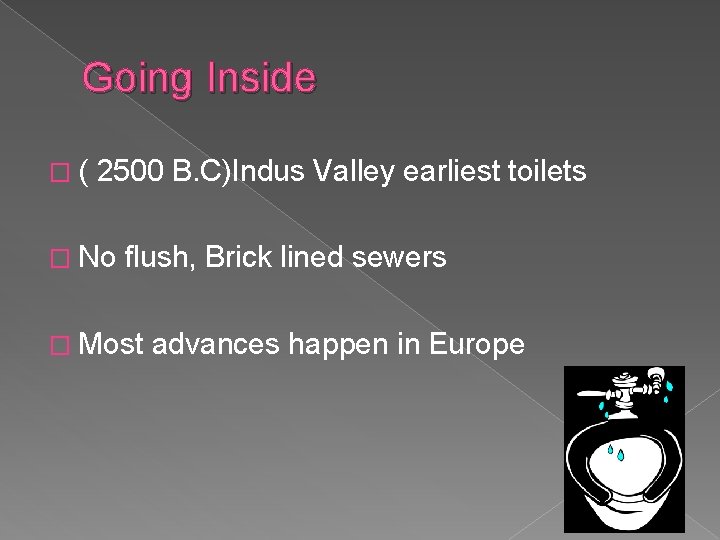 Going Inside

□ ( 2500 B.C)Indus Valley earliest toilets

□ No flush, Brick lined sewers

□ Most advances happen in Europe